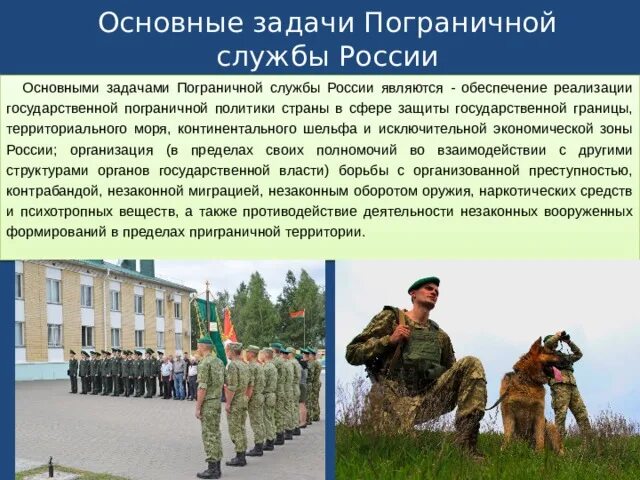 Основные задачи Пограничной службы России

Основными задачами Пограничной службы России являются - обеспечение реализации государственной пограничной политики страны в сфере защиты государственной границы, территориального моря, континентального шельфа и исключительной экономической зоны России; организация (в пределах своих полномочий во взаимодействии с другими структурами органов государственной власти) борьбы с организованной преступностью, контрабандой, незаконной миграцией, незаконным оборотом оружия, наркотических средств и психотропных веществ, а также противодействие деятельности незаконных вооруженных формирований в пределах приграничной территории.